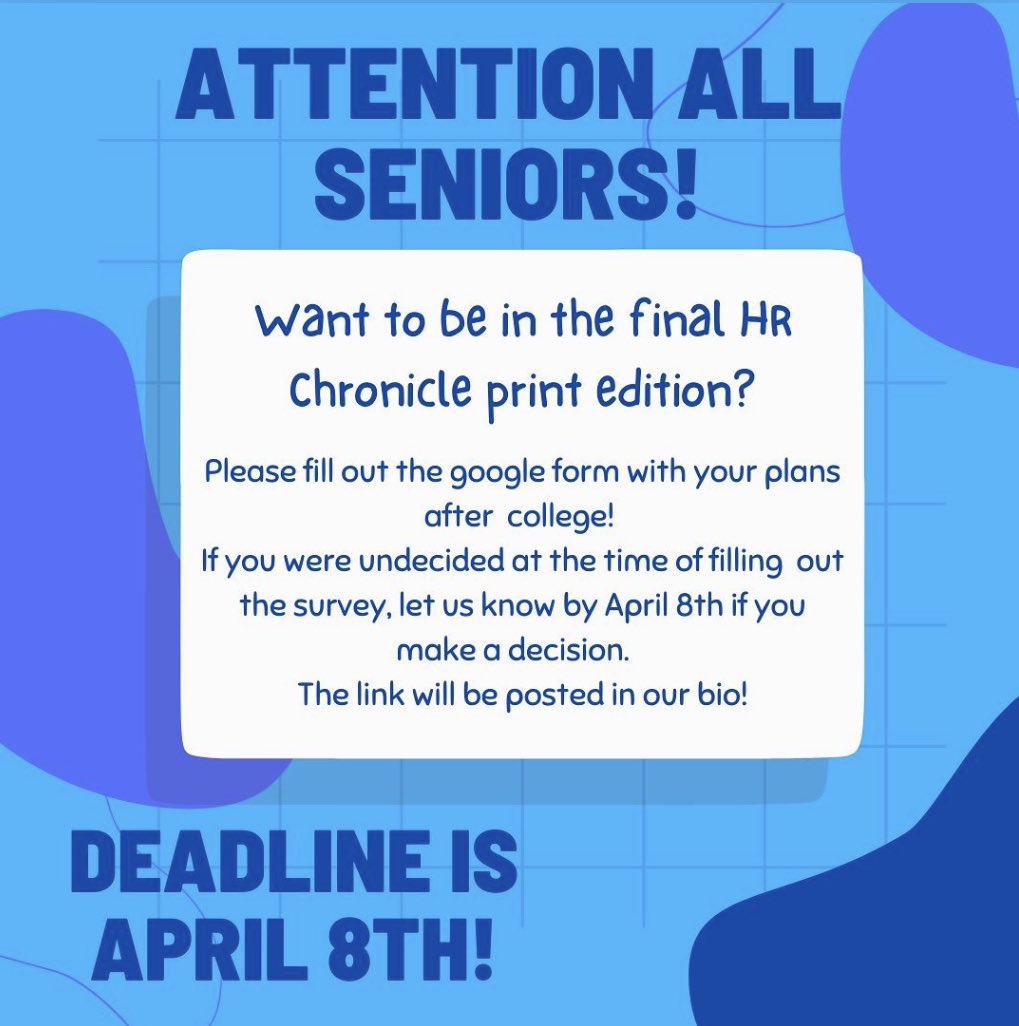 ATTENTION ALL SENIORS!

Want to be in the final HR Chronicle print edition?

Please fill out the google form with your plans after college!
If you were undecided at the time of filling out the survey, let us know by April 8th if you make a decision.
The link will be posted in our bio!

DEADLINE IS APRIL 8TH!